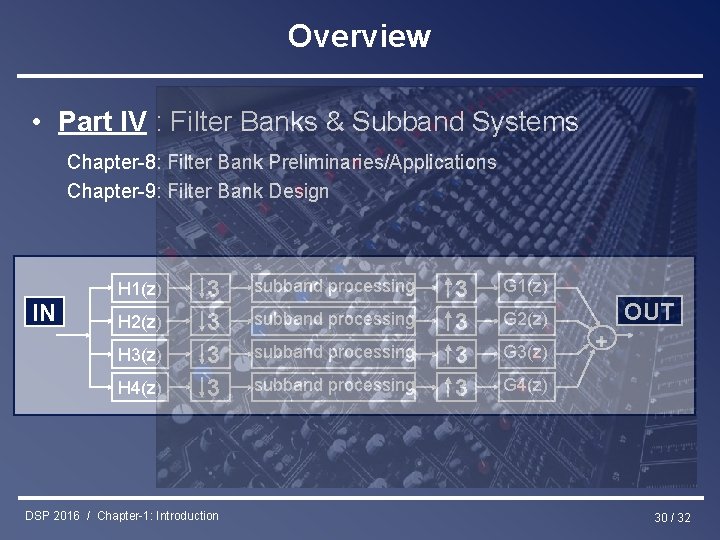 Overview

• Part IV : Filter Banks & Subband Systems

Chapter-8: Filter Bank Preliminaries/Applications
Chapter-9: Filter Bank Design

IN

H1(z) ↓3 subband processing ↑3 G1(z)
H2(z) ↓3 subband processing ↑3 G2(z)
H3(z) ↓3 subband processing ↑3 G3(z)
H4(z) ↓3 subband processing ↑3 G4(z)

+

OUT

DSP 2016 / Chapter-1: Introduction

30 / 32